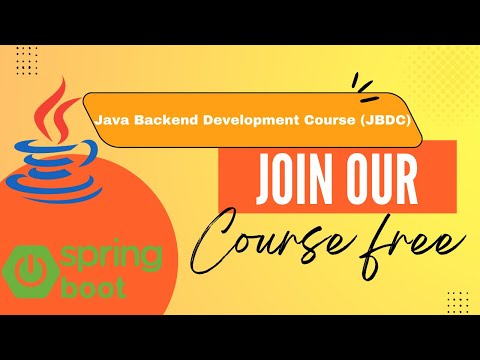 Java Backend Development Course (JBDC)

JOIN OUR

Course free

spring
boot